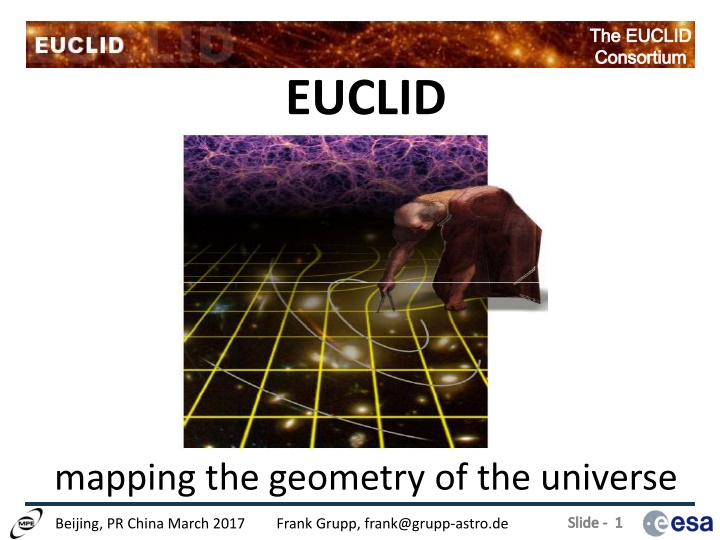 EUCLID

The EUCLID Consortium

EUCLID

mapping the geometry of the universe

MPE

Beijing, PR China March 2017

Frank Grupp, frank@grupp-astro.de

Slide - 1

esa